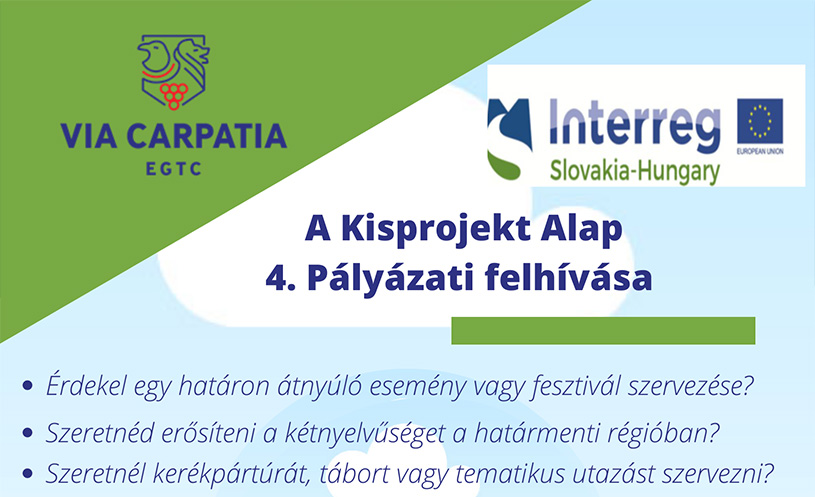 VIA CARPATIA
EGTC

Interreg
Slovakia-Hungary
EUROPEAN UNION

A Kisprojekt Alap
4. Pályázati felhívása

• Érdekel egy határon átnyúló esemény vagy fesztivál szervezése?
• Szeretnéd erősíteni a kétnyelvűséget a határmenti régióban?
• Szeretnél kerékpártúrát, tábort vagy tematikus utazást szervezni?